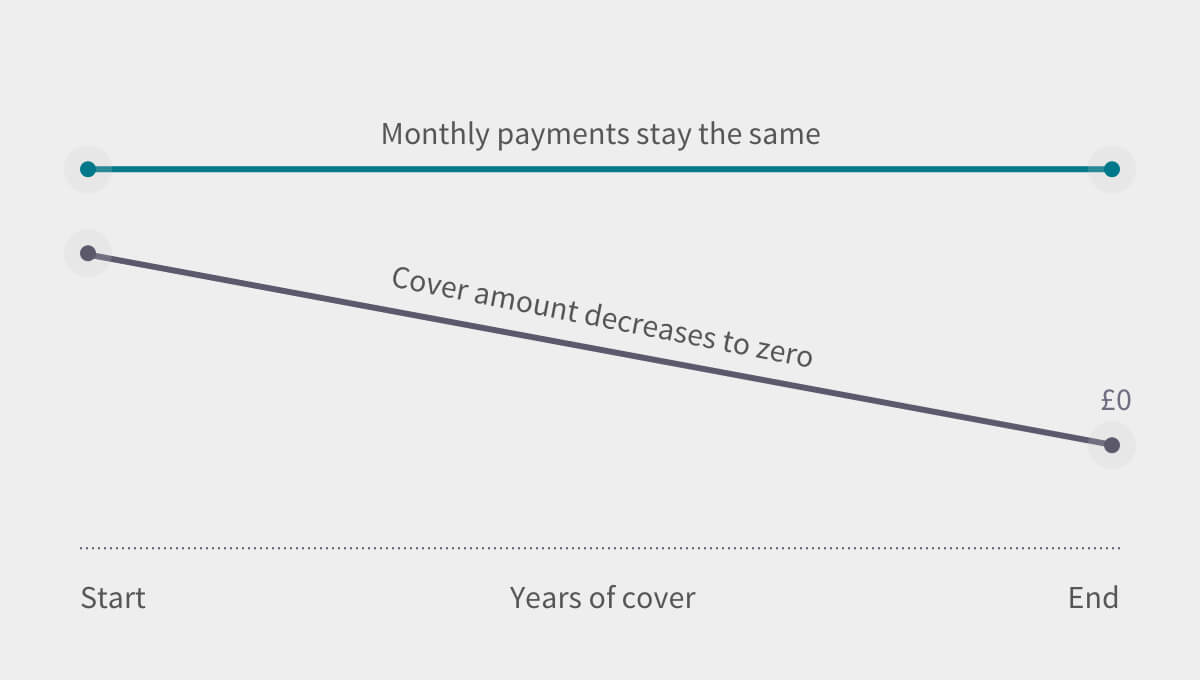 Monthly payments stay the same

Cover amount decreases to zero

£0

Start

Years of cover

End